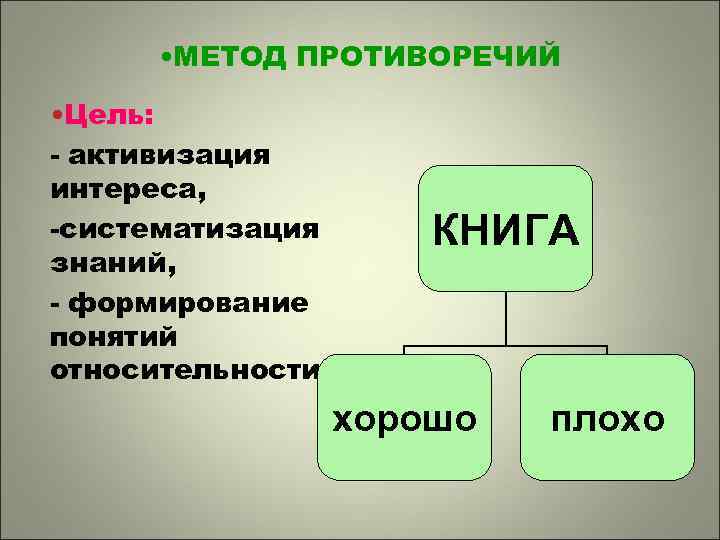 •МЕТОД ПРОТИВОРЕЧИЙ

•Цель:

- активизация интереса,

-систематизация знаний,

- формирование понятий относительности

КНИГА

хорошо

плохо